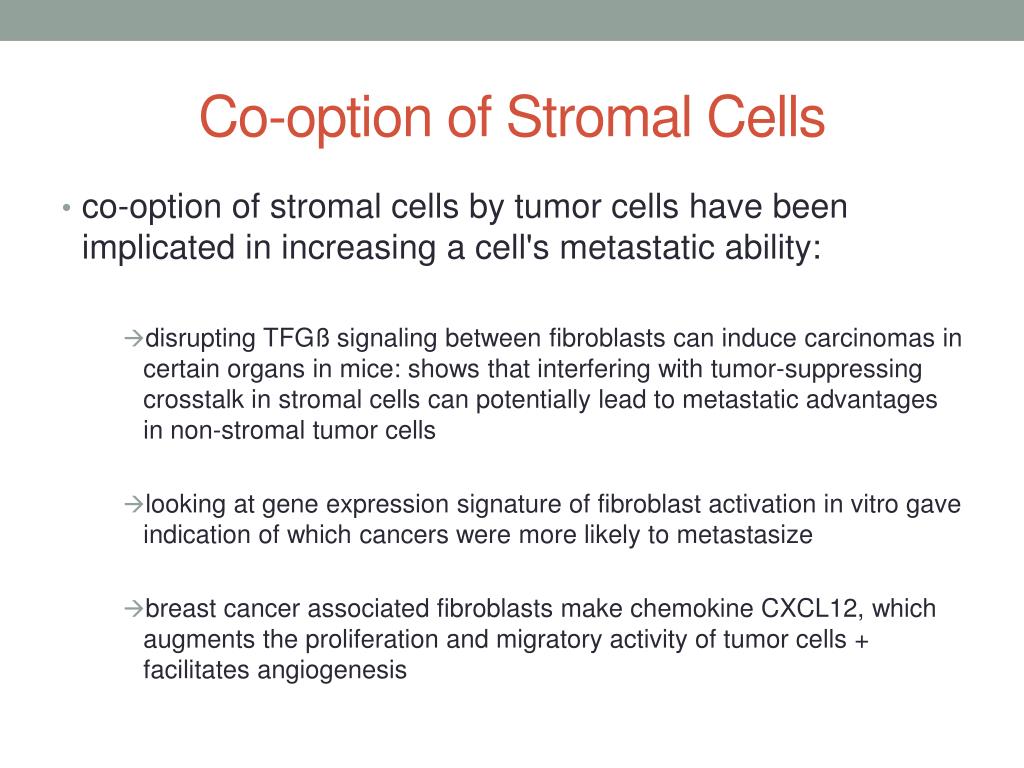 Co-option of Stromal Cells

• co-option of stromal cells by tumor cells have been implicated in increasing a cell's metastatic ability:

→disrupting TFGß signaling between fibroblasts can induce carcinomas in certain organs in mice: shows that interfering with tumor-suppressing crosstalk in stromal cells can potentially lead to metastatic advantages in non-stromal tumor cells

→looking at gene expression signature of fibroblast activation in vitro gave indication of which cancers were more likely to metastasize

→breast cancer associated fibroblasts make chemokine CXCL12, which augments the proliferation and migratory activity of tumor cells + facilitates angiogenesis